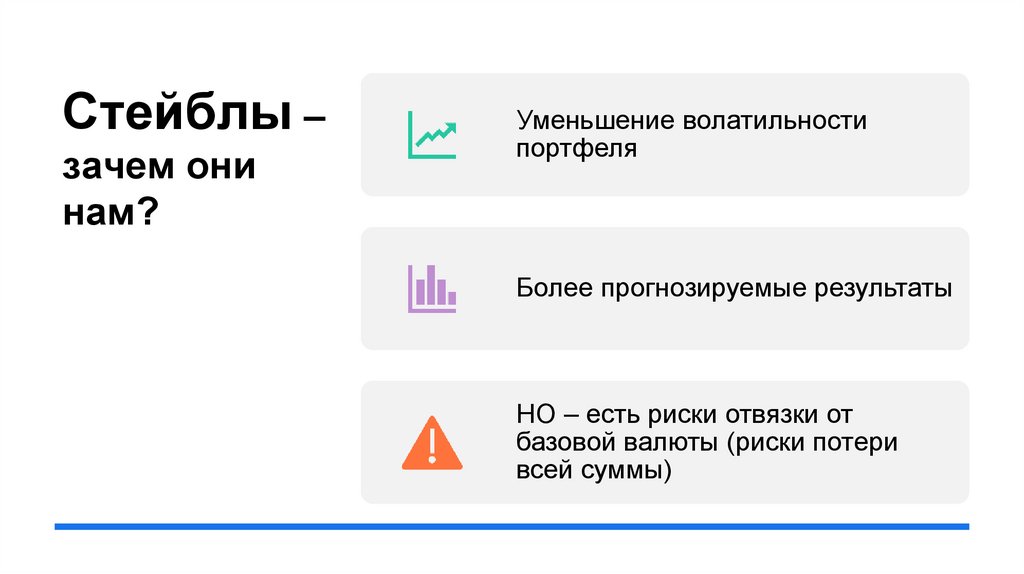 Стейблы – зачем они нам?

Уменьшение волатильности портфеля

Более прогнозируемые результаты

НО – есть риски отвязки от базовой валюты (риски потери всей суммы)